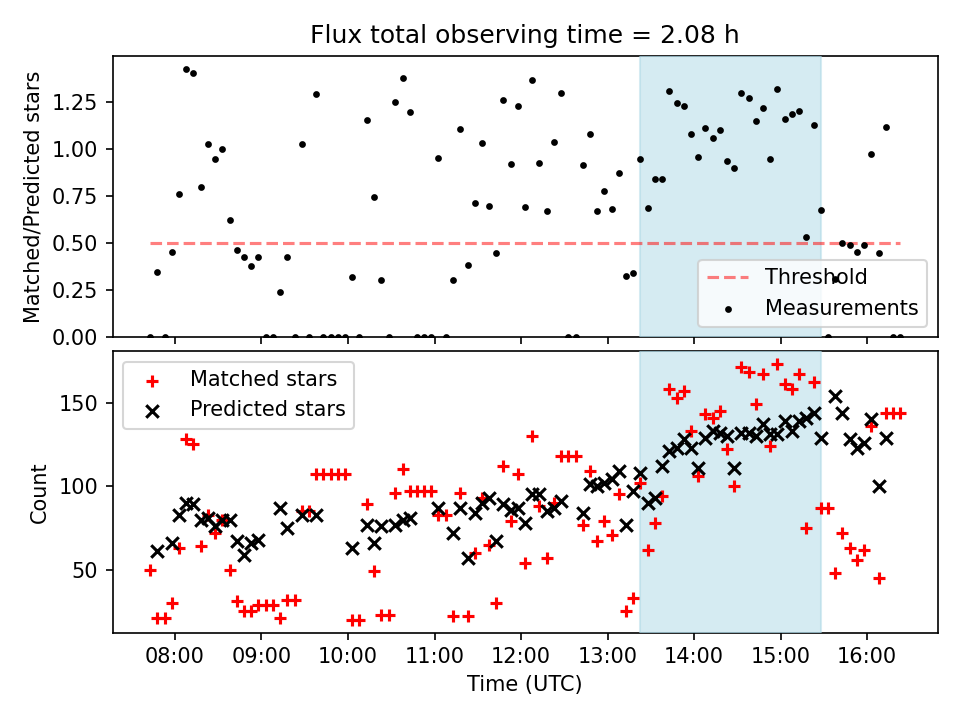 Flux total observing time = 2.08 h

Matched/Predicted stars

1.25
1.00
0.75
0.50
0.25
0.00

Threshold
Measurements

Matched stars
Predicted stars

Count

150
100
50

08:00 09:00 10:00 11:00 12:00 13:00 14:00 15:00 16:00

Time (UTC)